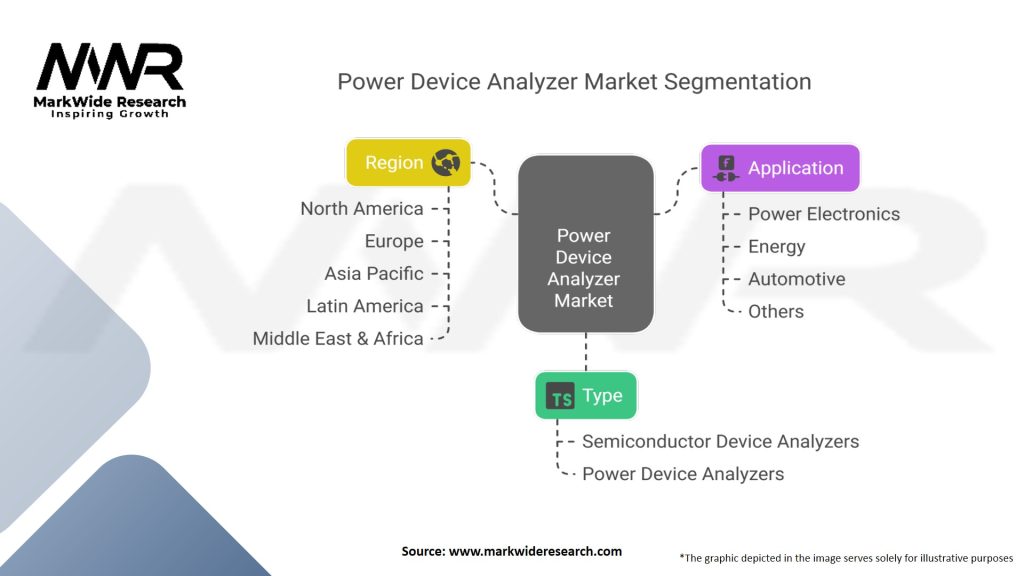 MWR
MarkWide Research
Inspiring Growth

Power Device Analyzer Market Segmentation

Region
North America
Europe
Asia Pacific
Latin America
Middle East & Africa

Power Device Analyzer Market

Application
Power Electronics
Energy
Automotive
Others

TS Type
Semiconductor Device Analyzers
Power Device Analyzers

Source: www.markwideresearch.com

*The graphic depicted in the image serves solely for illustrative purposes